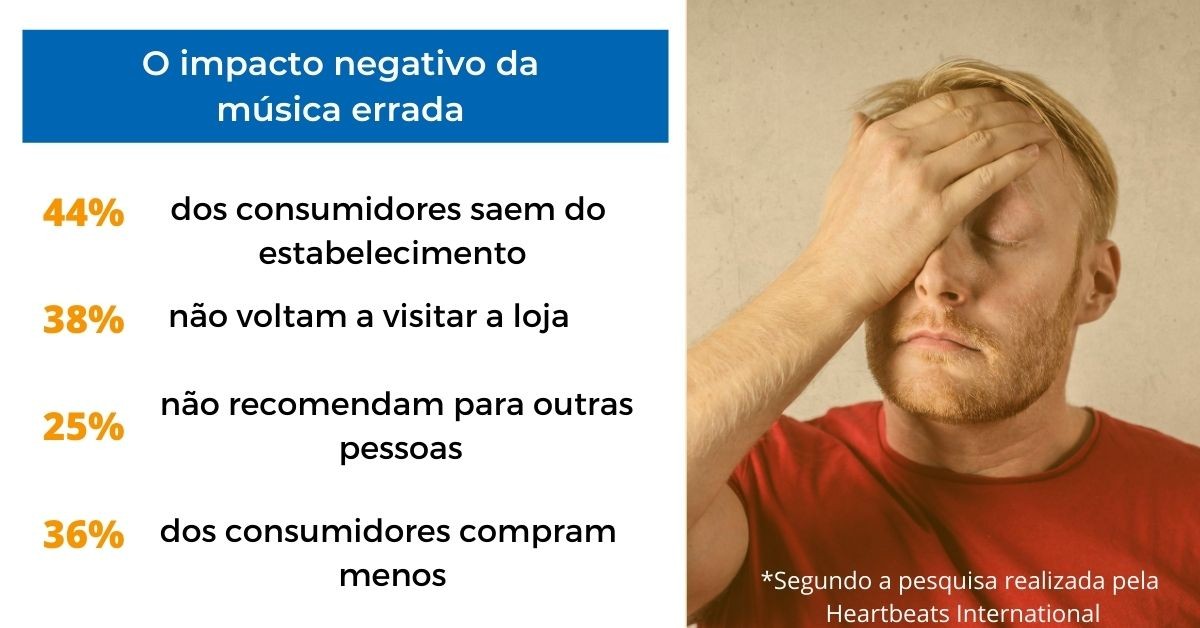 O impacto negativo da música errada

44% dos consumidores saem do estabelecimento

38% não voltam a visitar a loja

25% não recomendam para outras pessoas

36% dos consumidores compram menos

*Segundo a pesquisa realizada pela Heartbeats International